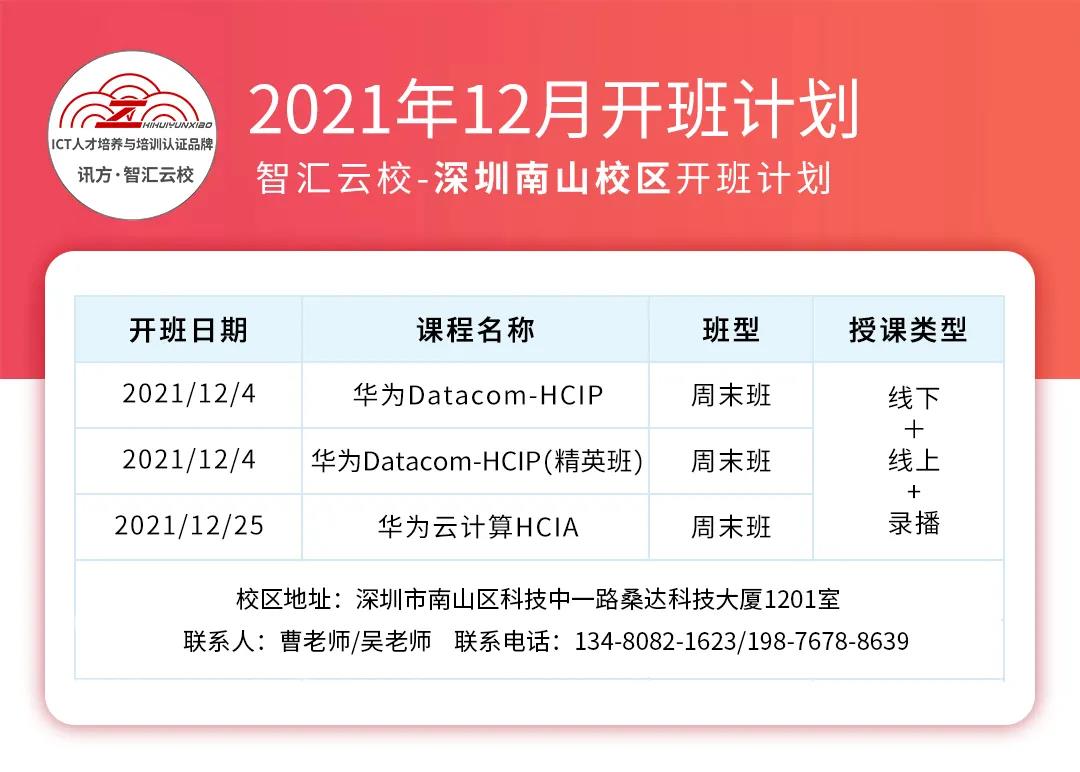 ZHIHUIYUNXIAO
ICT人才培养与培训认证品牌
讯方·智汇云校

2021年12月开班计划
智汇云校-深圳南山校区开班计划

| 开班日期 | 课程名称 | 班型 | 授课类型 |
|---|---|---|---|
| 2021/12/4 | 华为Datacom-HCIP | 周末班 | 线下 + 线上 + 录播 |
| 2021/12/4 | 华为Datacom-HCIP(精英班) | 周末班 | |
| 2021/12/25 | 华为云计算HCIA | 周末班 | |

校区地址：深圳市南山区科技中一路桑达科技大厦1201室
联系人：曹老师/吴老师 联系电话：134-8082-1623/198-7678-8639